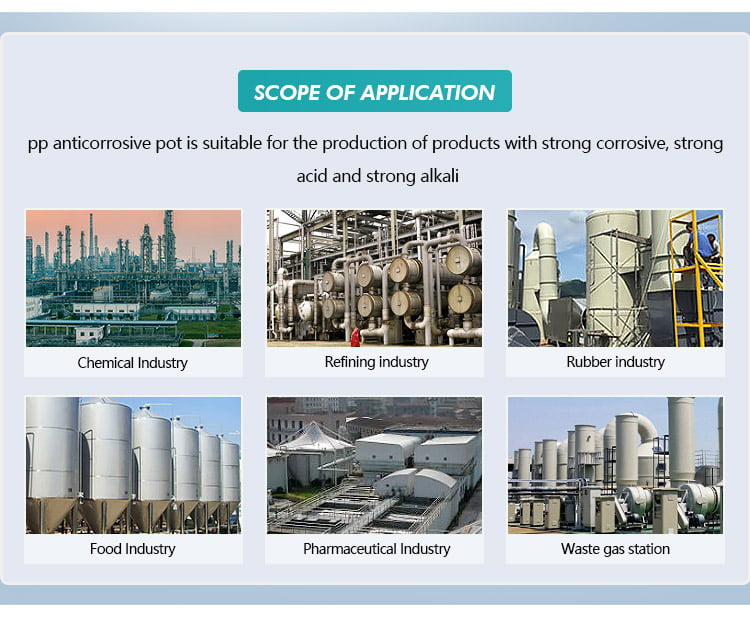 SCOPE OF APPLICATION

pp anticorrosive pot is suitable for the production of products with strong corrosive, strong acid and strong alkali

Chemical Industry

Refining industry

Rubber industry

Food Industry

Pharmaceutical Industry

Waste gas station